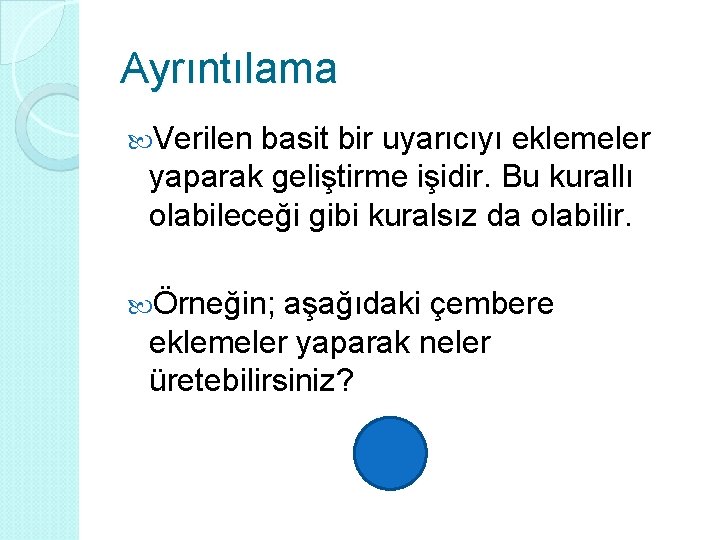 Ayrıntılama

Verilen basit bir uyarıcıyı eklemeler yaparak geliştirme işidir. Bu kurallı olabileceği gibi kuralsız da olabilir.

Örneğin; aşağıdaki çembere eklemeler yaparak neler üretebilirsiniz?